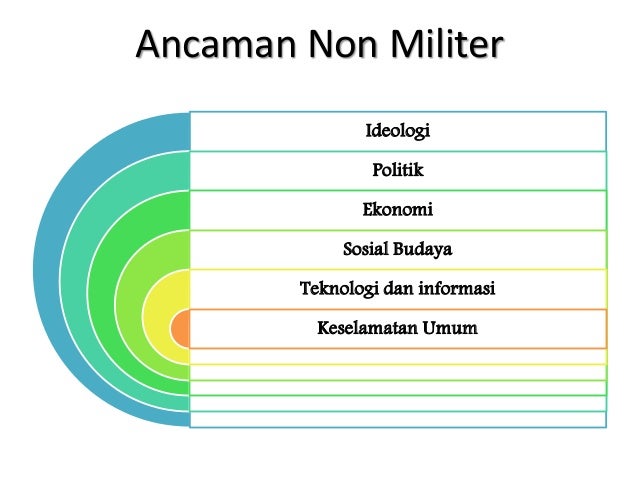 Ancaman Non Militer

Ideologi

Politik

Ekonomi

Sosial Budaya

Teknologi dan informasi

Keselamatan Umum